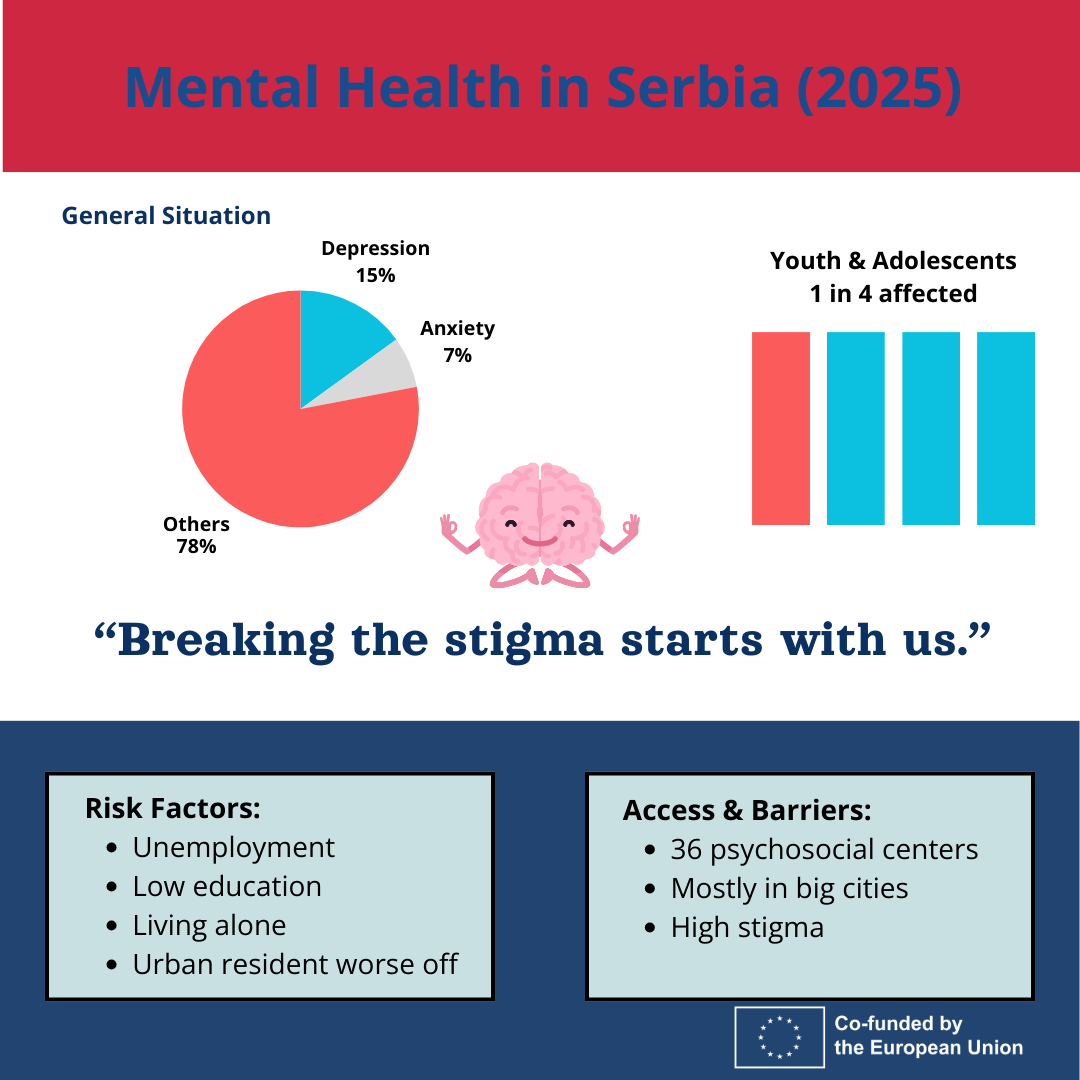 Mental Health in Serbia (2025)

General Situation

Depression
15%

Anxiety
7%

Others
78%

Youth & Adolescents
1 in 4 affected

“Breaking the stigma starts with us.”

Risk Factors:
- Unemployment
- Low education
- Living alone
- Urban resident worse off

Access & Barriers:
- 36 psychosocial centers
- Mostly in big cities
- High stigma

Co-funded by the European Union